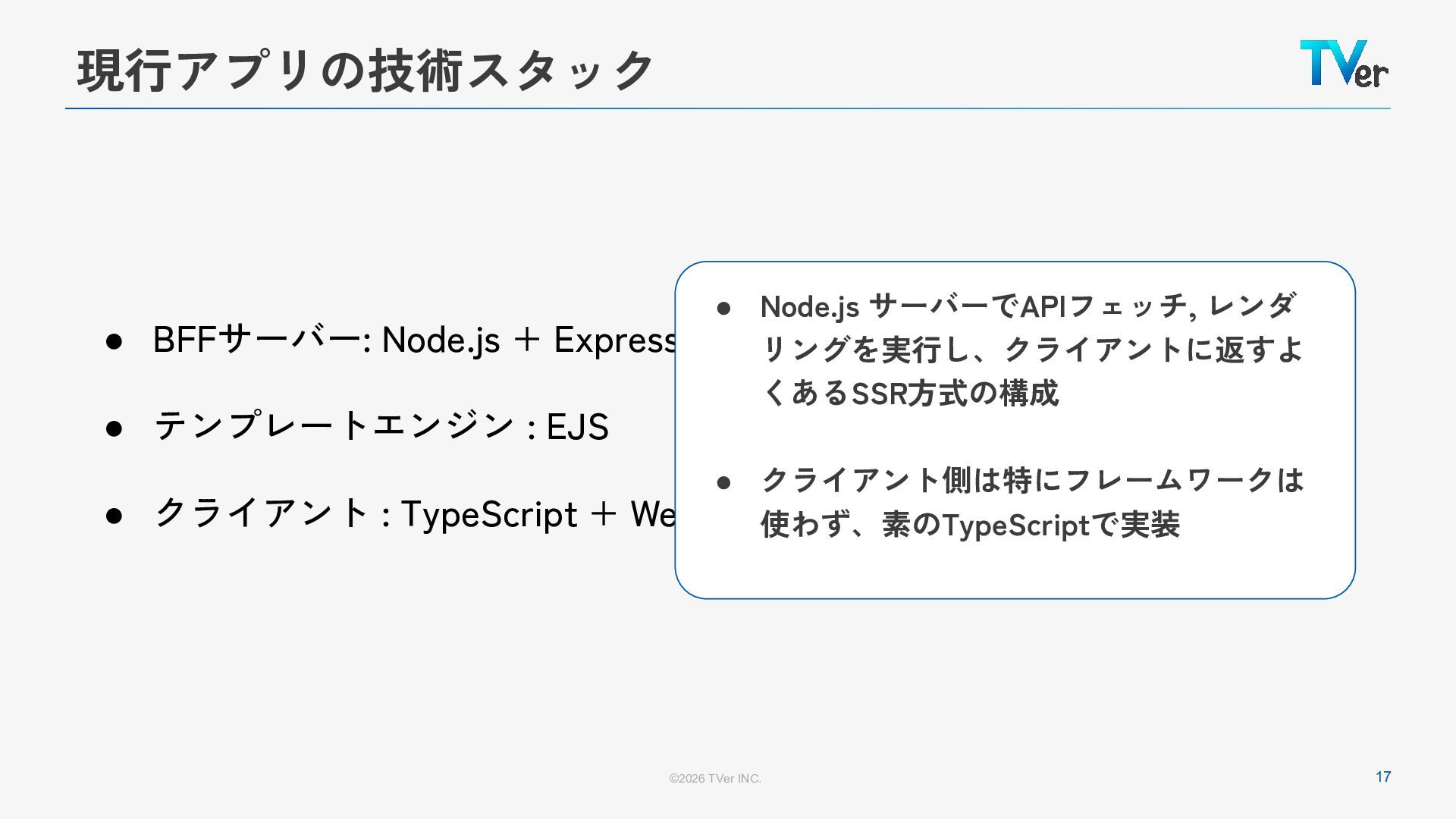 現行アプリの技術スタック

TVer

● BFFサーバー: Node.js + Express

● テンプレートエンジン : EJS

● クライアント : TypeScript + We

● Node.js サーバーでAPIフェッチ, レンダリングを実行し、クライアントに返すよくあるSSR方式の構成

● クライアント側は特にフレームワークは使わず、素のTypeScriptで実装

©2026 TVer INC.

17